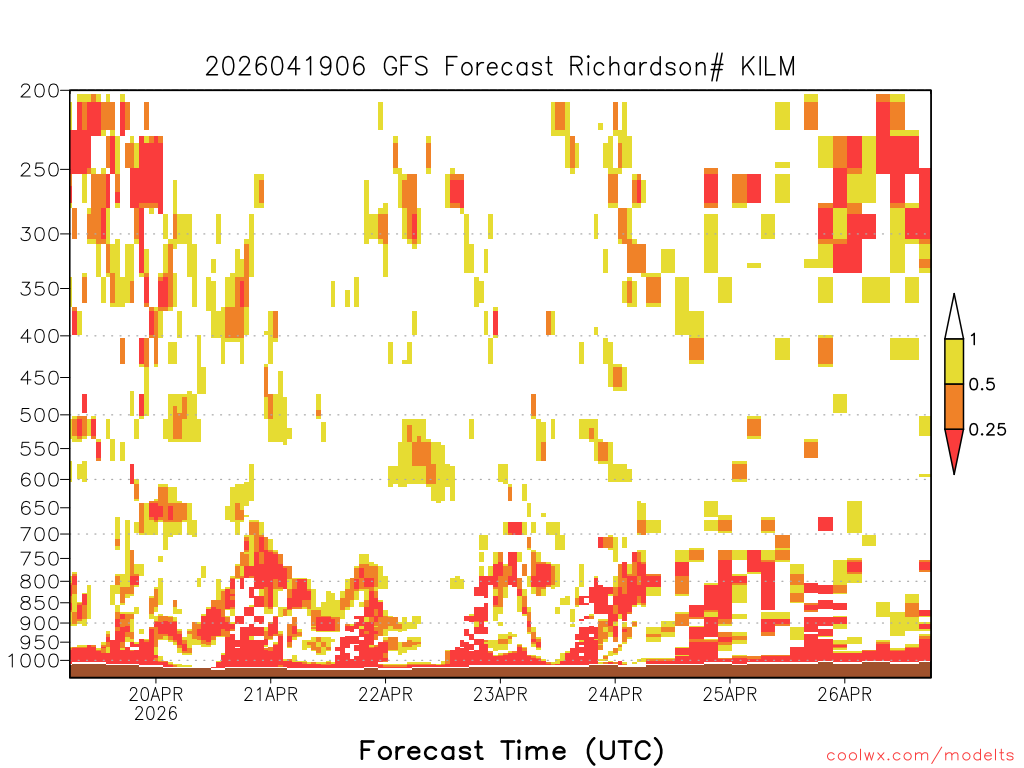 2026041906 GFS Forecast Richardson# KILM

200
250
300
350
400
450
500
550
600
650
700
750
800
850
900
950
1000

1
0.5
0.25

20APR
2026
21APR
22APR
23APR
24APR
25APR
26APR

Forecast Time (UTC)

coolwx.com/modelts